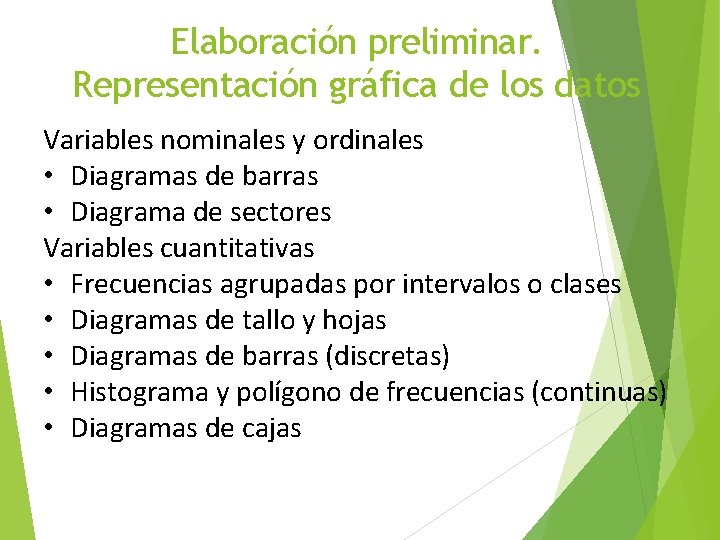 Elaboración preliminar. Representación gráfica de los datos

Variables nominales y ordinales
• Diagramas de barras
• Diagrama de sectores
Variables cuantitativas
• Frecuencias agrupadas por intervalos o clases
• Diagramas de tallo y hojas
• Diagramas de barras (discretas)
• Histograma y polígono de frecuencias (continuas)
• Diagramas de cajas